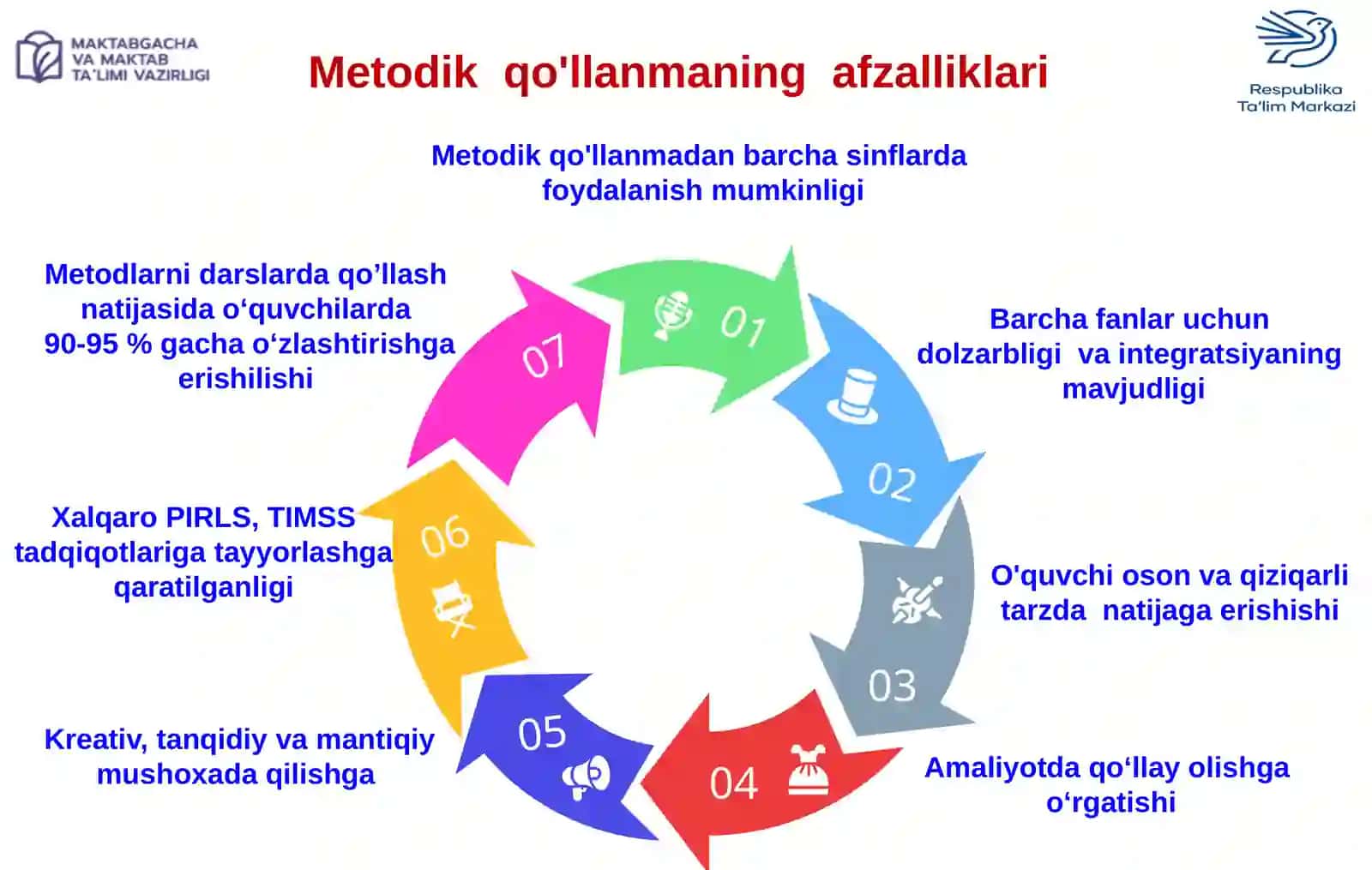 MAKTABGACHA VA MAKTAB TA'LIMI VAZIRLIGI

Metodik qo'llanmaning afzalliklari

Respublika Ta'lim Markazi

Metodik qo'llanmadan barcha sinflarda foydalanish mumkinligi

01

Barcha fanlar uchun dolzarbligi va integratsiyaning mavjudligi

02

O'quvchi oson va qiziqarli tarzda natijaga erishishi

03

Amaliyotda qo‘llay olishga o‘rgatishi

04

Kreativ, tanqidiy va mantiqiy mushoxada qilishga

05

Xalqaro PIRLS, TIMSS tadqiqotlariga tayyorlashga qaratilganligi

06

Metodlarni darslarda qo’llash natijasida o‘quvchilarda 90-95 % gacha o‘zlashtirishga erishilishi

07